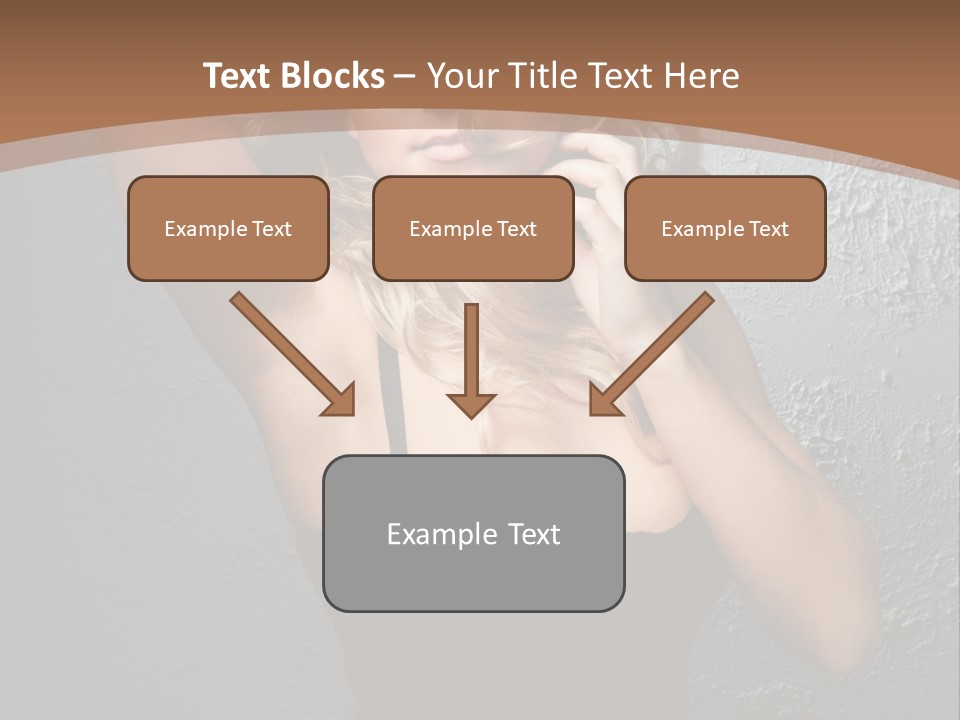 Text Blocks – Your Title Text Here

Example Text

Example Text

Example Text

Example Text